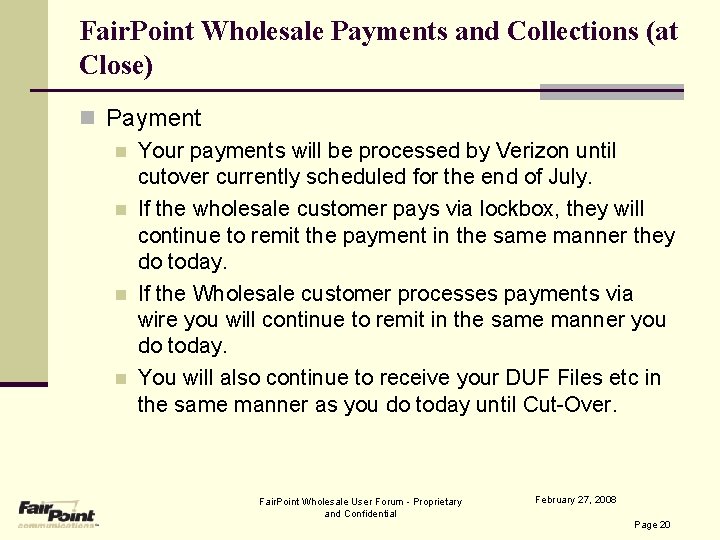 FairPoint Wholesale Payments and Collections (at Close)

Payment

Your payments will be processed by Verizon until cutover currently scheduled for the end of July.

If the wholesale customer pays via lockbox, they will continue to remit the payment in the same manner they do today.

If the Wholesale customer processes payments via wire you will continue to remit in the same manner you do today.

You will also continue to receive your DUF Files etc in the same manner as you do today until Cut-Over.

FairPoint communications

FairPoint Wholesale User Forum - Proprietary and Confidential

February 27, 2008

Page 20